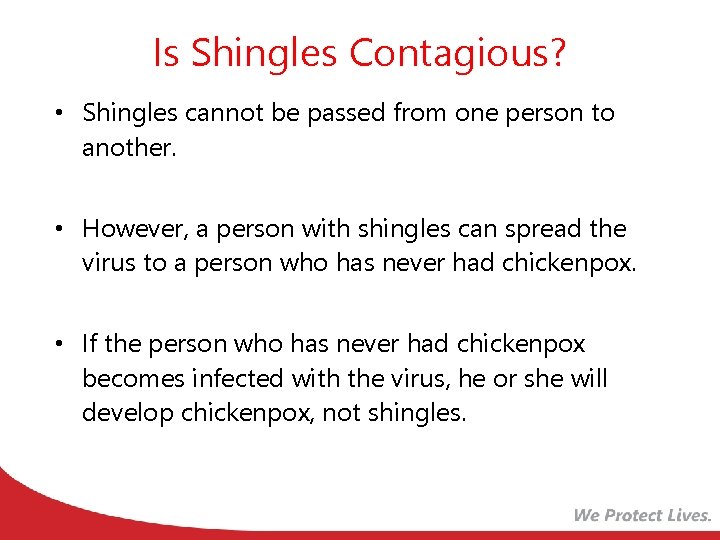 Is Shingles Contagious?

• Shingles cannot be passed from one person to another.

• However, a person with shingles can spread the virus to a person who has never had chickenpox.

• If the person who has never had chickenpox becomes infected with the virus, he or she will develop chickenpox, not shingles.

We Protect Lives.